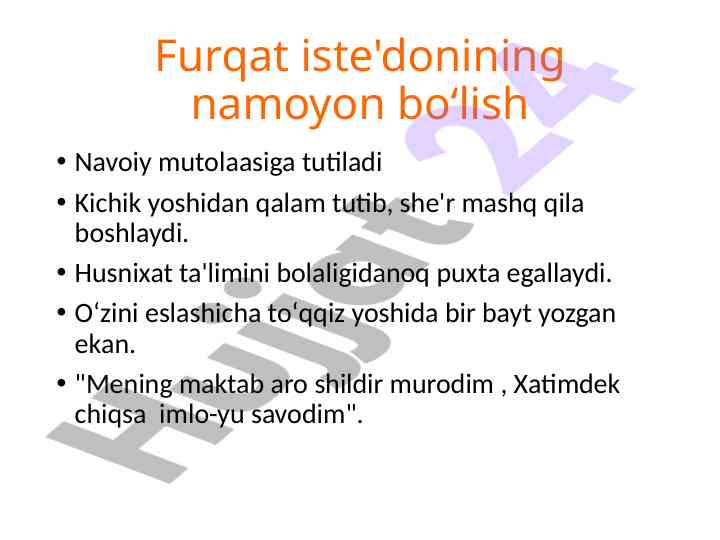 Furqat iste'donining namoyon bo‘lish

• Navoiy mutolaasiga tutiladi
• Kichik yoshidan qalam tutib, she'r mashq qila boshlaydi.
• Husnixat ta'limini bolaligidanoq puxta egallaydi.
• O‘zini eslashicha to‘qqiz yoshida bir bayt yozgan ekan.
• "Mening maktab aro shildir murodim , Xatimdek chiqsa imlo-yu savodim".

Hujjat 24